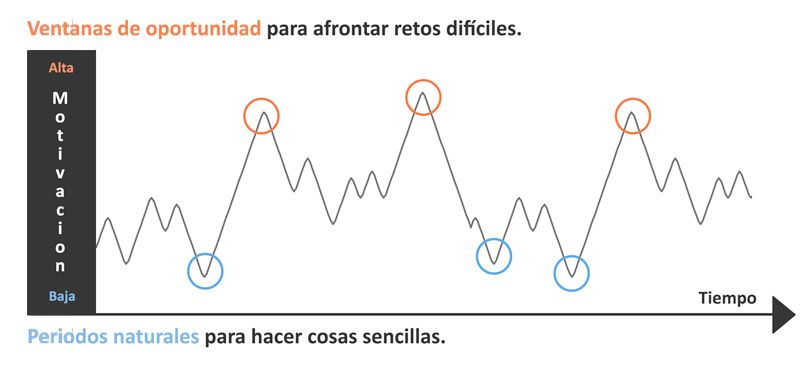 Ventanas de oportunidad para afrontar retos difíciles.

Alta

Motivacion

Baja

Tiempo

Periodos naturales para hacer cosas sencillas.